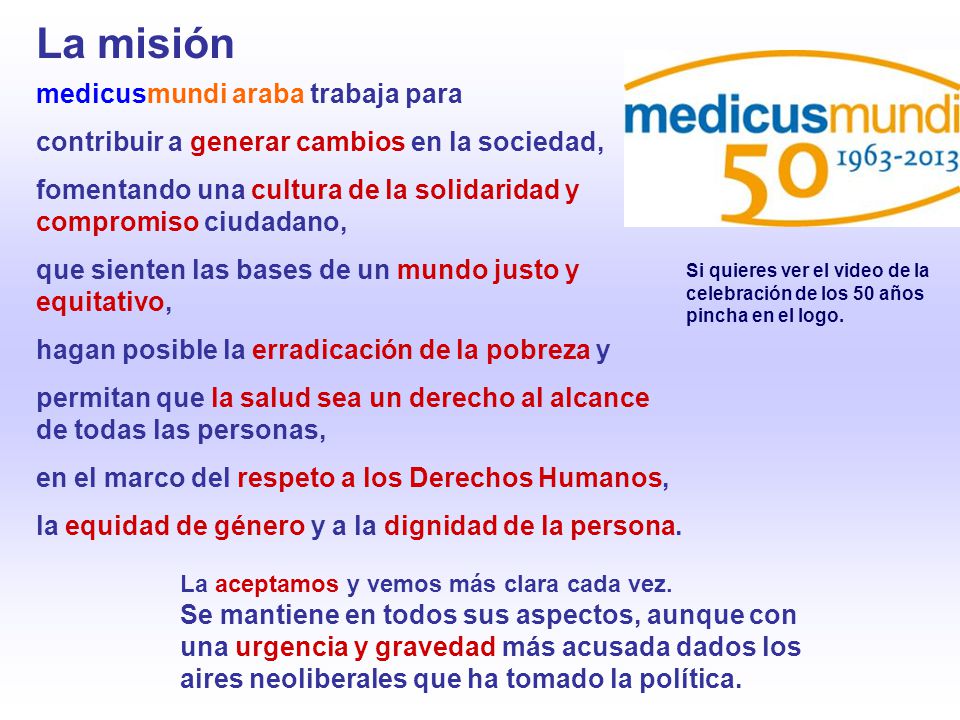 La misión

medicusmundi araba trabaja para

contribuir a generar cambios en la sociedad,

fomentando una cultura de la solidaridad y compromiso ciudadano,

que sienten las bases de un mundo justo y equitativo,

hagan posible la erradicación de la pobreza y

permitan que la salud sea un derecho al alcance de todas las personas,

en el marco del respeto a los Derechos Humanos,

la equidad de género y a la dignidad de la persona.

medicusmundi
50
1963-2013

Si quieres ver el video de la celebración de los 50 años pincha en el logo.

La aceptamos y vemos más clara cada vez.
Se mantiene en todos sus aspectos, aunque con una urgencia y gravedad más acusada dados los aires neoliberales que ha tomado la política.